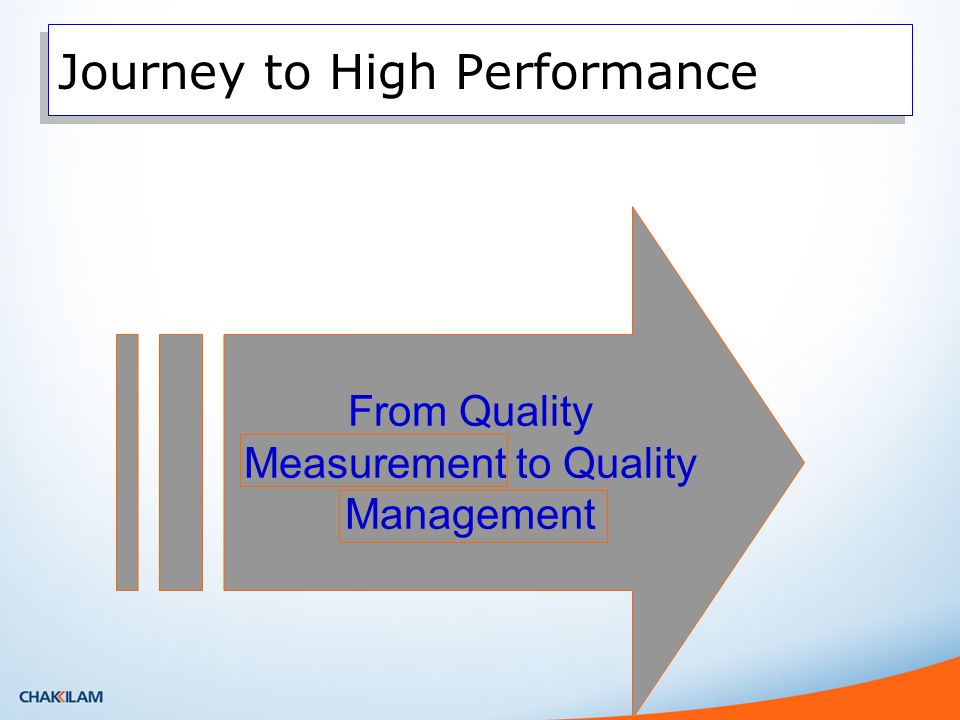 Journey to High Performance

From Quality Measurement to Quality Management

CHAKKILAM